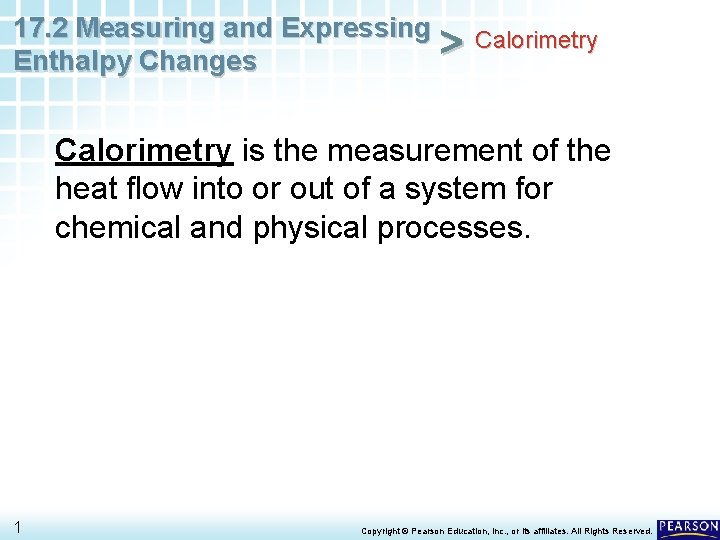 17.2 Measuring and Expressing Enthalpy Changes > Calorimetry

Calorimetry is the measurement of the heat flow into or out of a system for chemical and physical processes.

1

Copyright © Pearson Education, Inc., or its affiliates. All Rights Reserved.

PEARSON